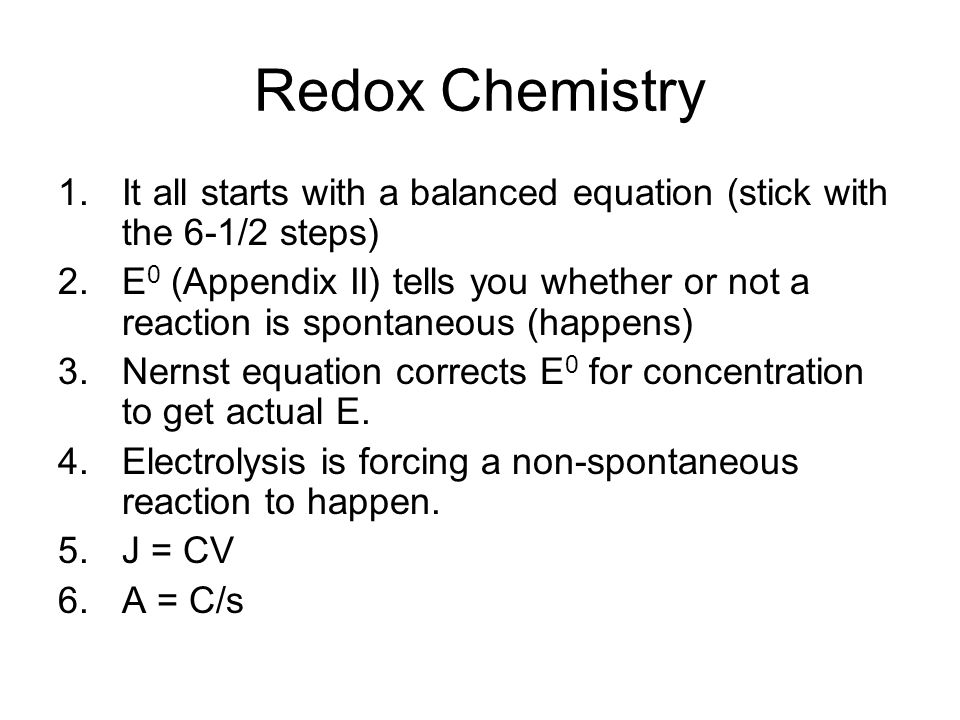 Redox Chemistry

1. It all starts with a balanced equation (stick with the 6-1/2 steps)
2. $E^0$ (Appendix II) tells you whether or not a reaction is spontaneous (happens)
3. Nernst equation corrects $E^0$ for concentration to get actual E.
4. Electrolysis is forcing a non-spontaneous reaction to happen.
5. J = CV
6. A = C/s